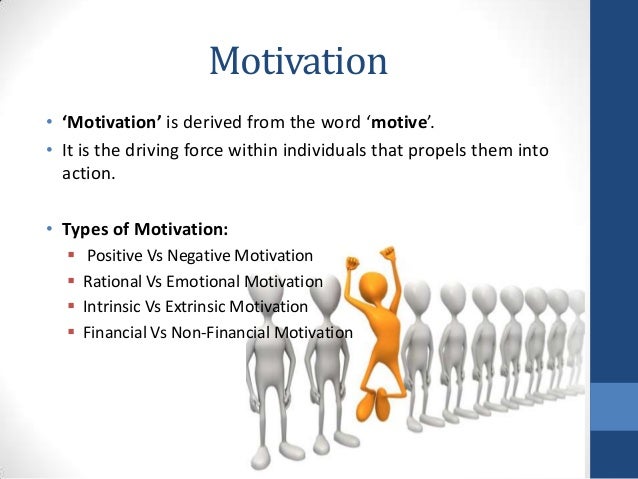 Motivation

• 'Motivation' is derived from the word 'motive'.
• It is the driving force within individuals that propels them into action.

• Types of Motivation:
▪ Positive Vs Negative Motivation
▪ Rational Vs Emotional Motivation
▪ Intrinsic Vs Extrinsic Motivation
▪ Financial Vs Non-Financial Motivation